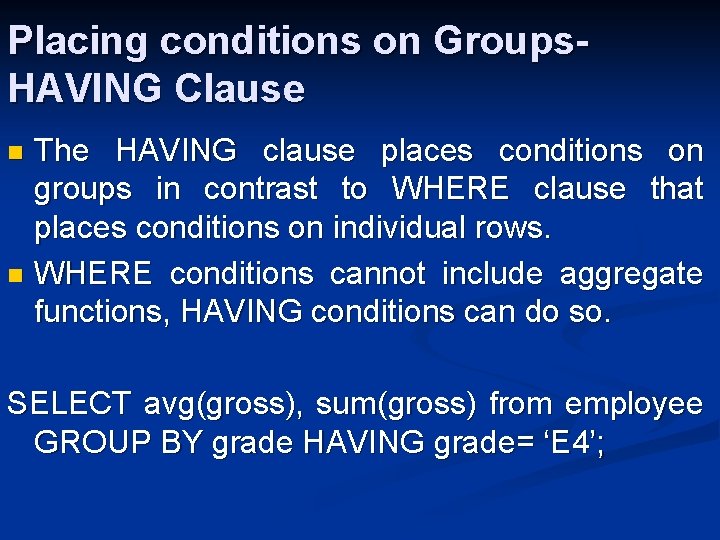 Placing conditions on Groups-HAVING Clause

The HAVING clause places conditions on groups in contrast to WHERE clause that places conditions on individual rows.

WHERE conditions cannot include aggregate functions, HAVING conditions can do so.

SELECT avg(gross), sum(gross) from employee GROUP BY grade HAVING grade= ‘E4’;